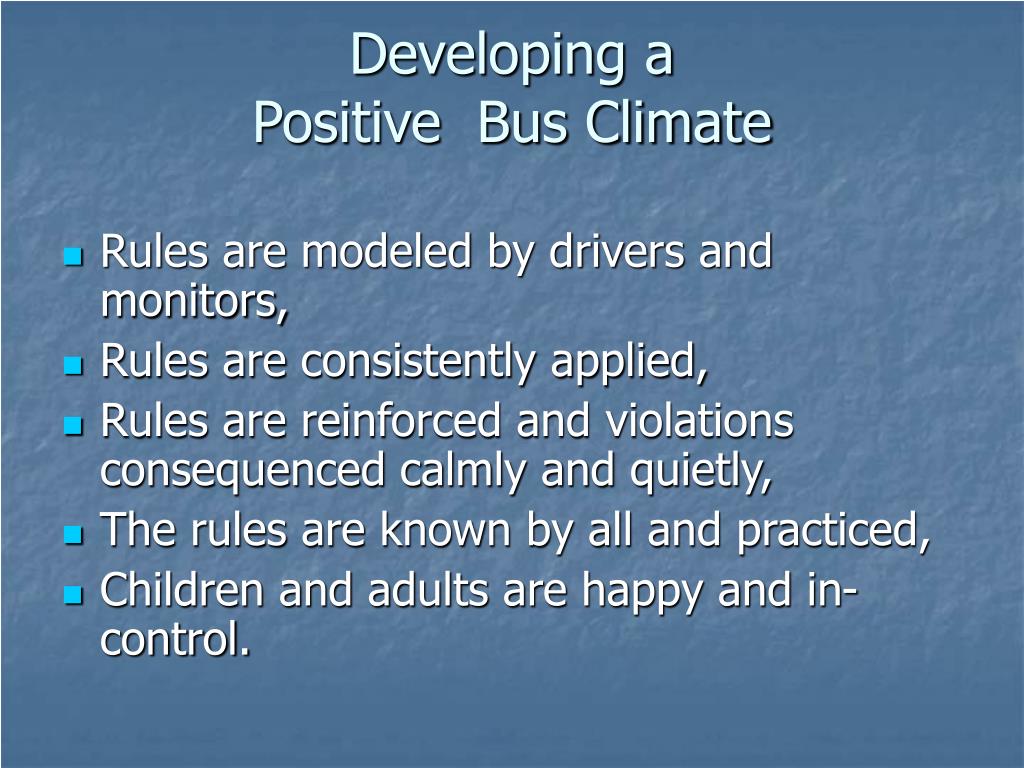 Developing a
Positive Bus Climate

- Rules are modeled by drivers and monitors,
- Rules are consistently applied,
- Rules are reinforced and violations consequenced calmly and quietly,
- The rules are known by all and practiced,
- Children and adults are happy and in-control.